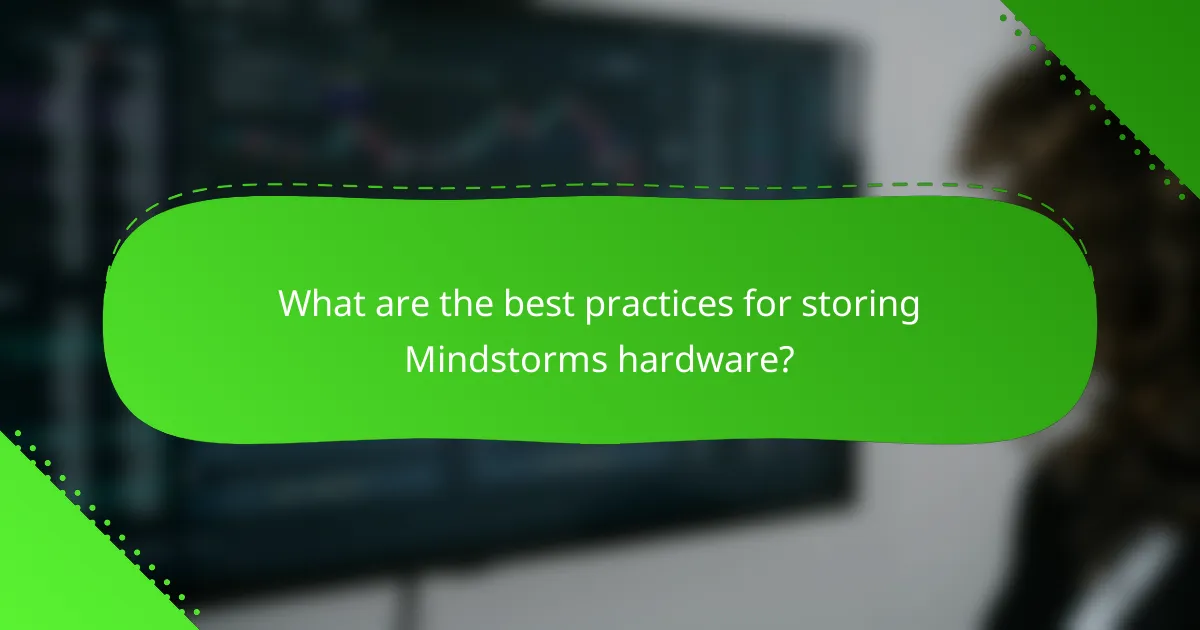 What are the best practices for storing Mindstorms hardware?